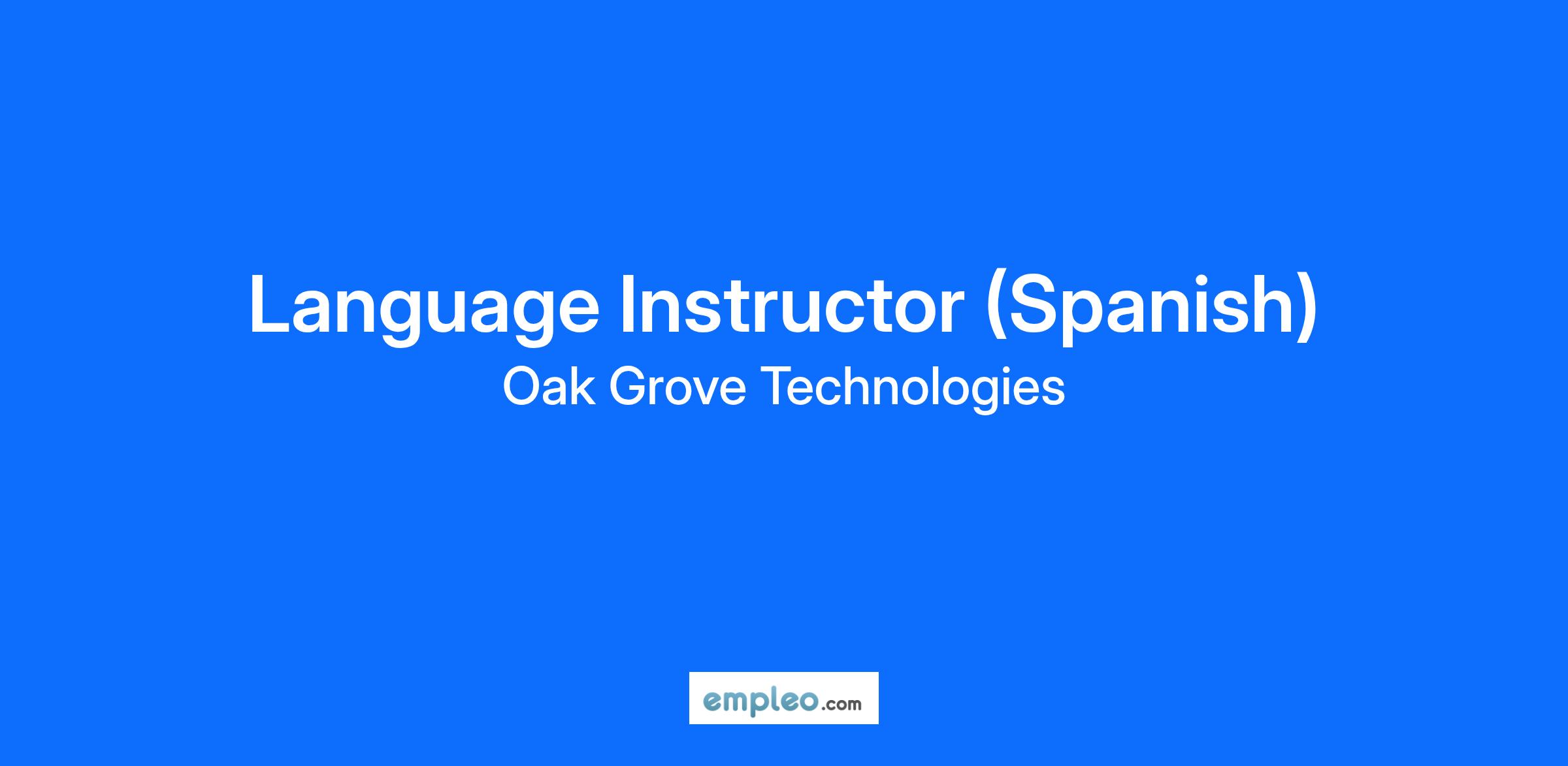 Language Instructor (Spanish)
Oak Grove Technologies

empleo.com